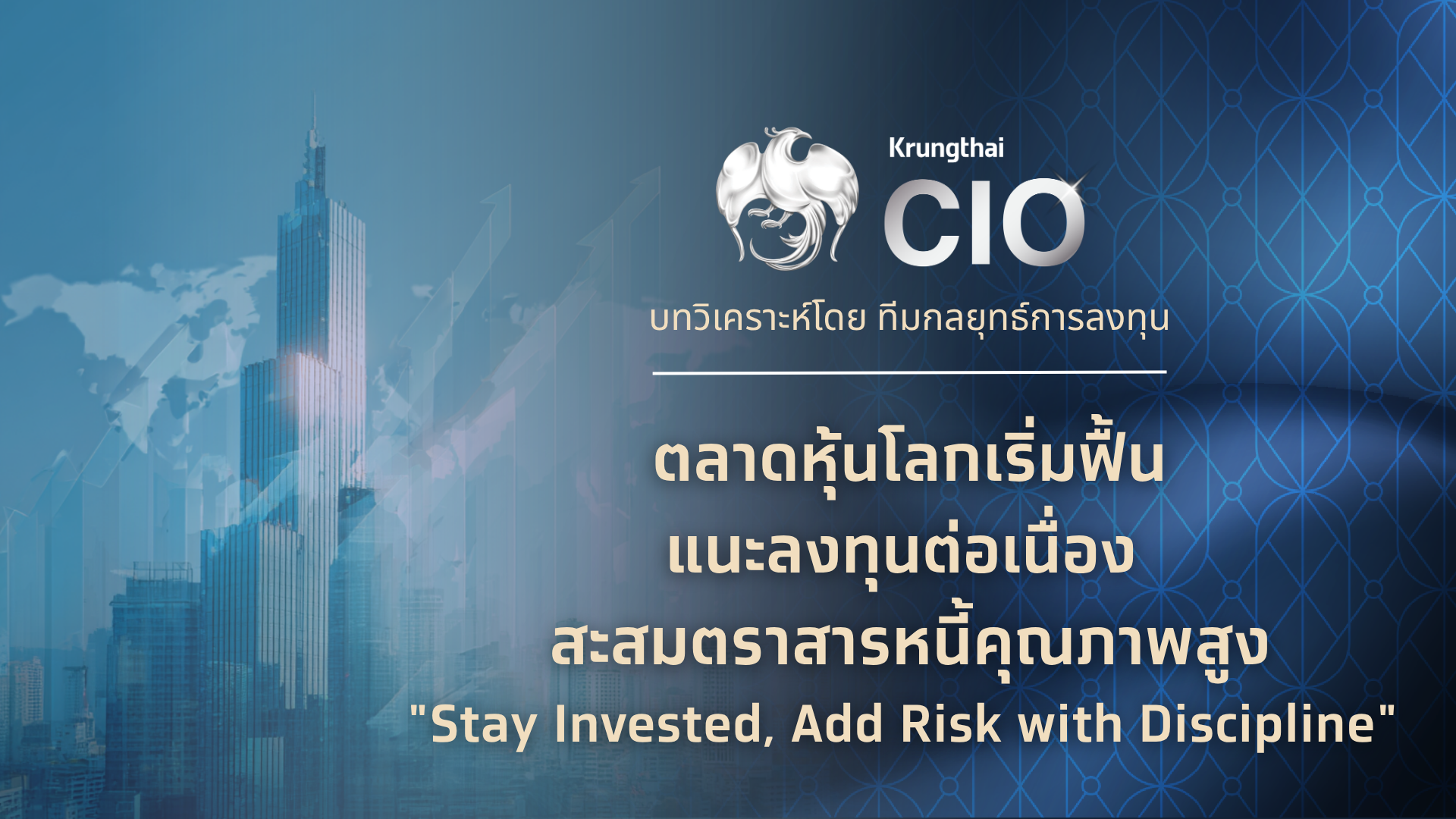 Krungthai
CIO

บทวิเคราะห์โดย ทีมกลยุทธ์การลงทุน

ตลาดหุ้นโลกเริ่มฟื้น
แนะลงทุนต่อเนื่อง
สะสมตราสารหนี้คุณภาพสูง
"Stay Invested, Add Risk with Discipline"